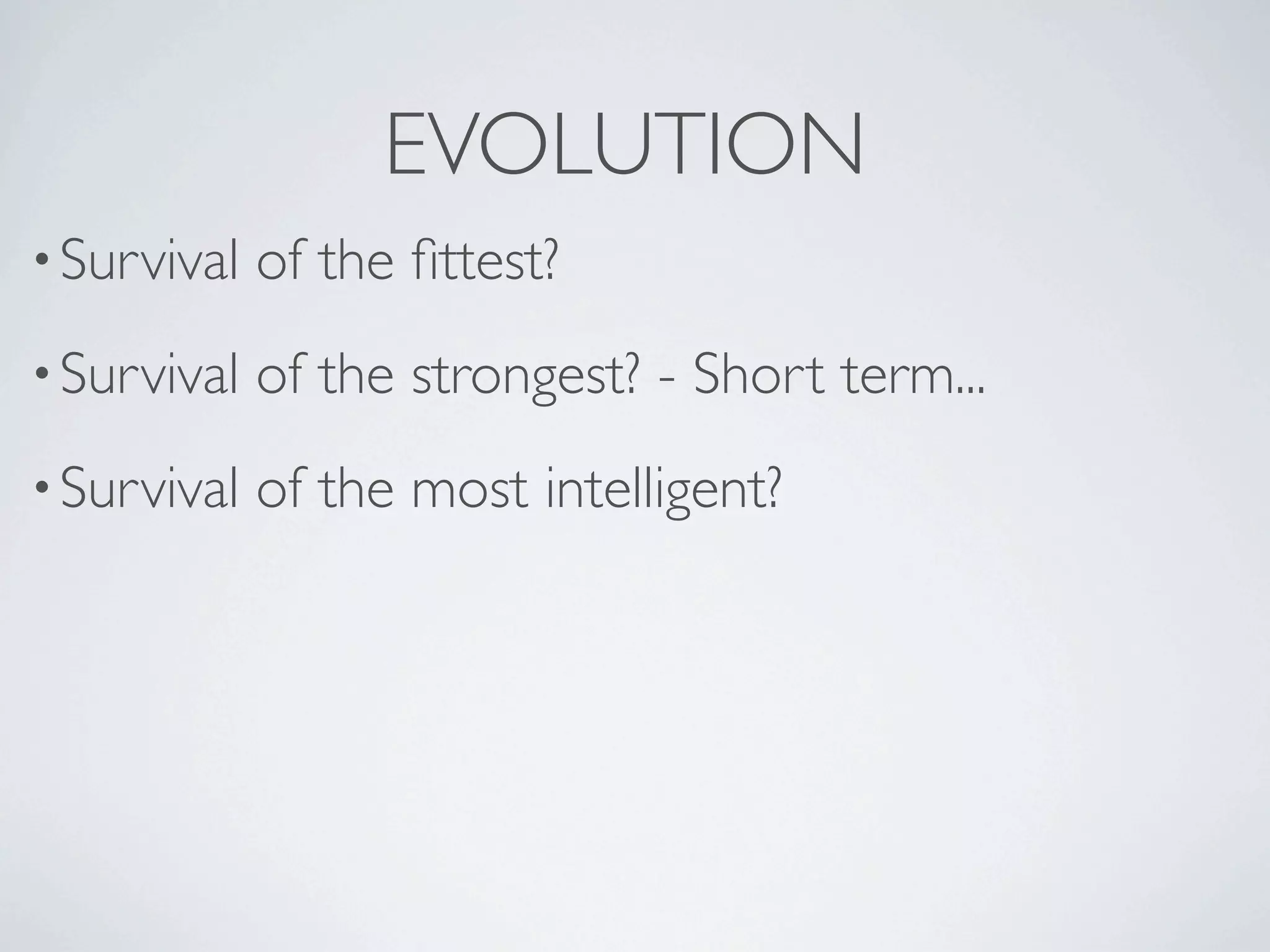 EVOLUTION

• Survival of the fittest?

• Survival of the strongest? - Short term...

• Survival of the most intelligent?